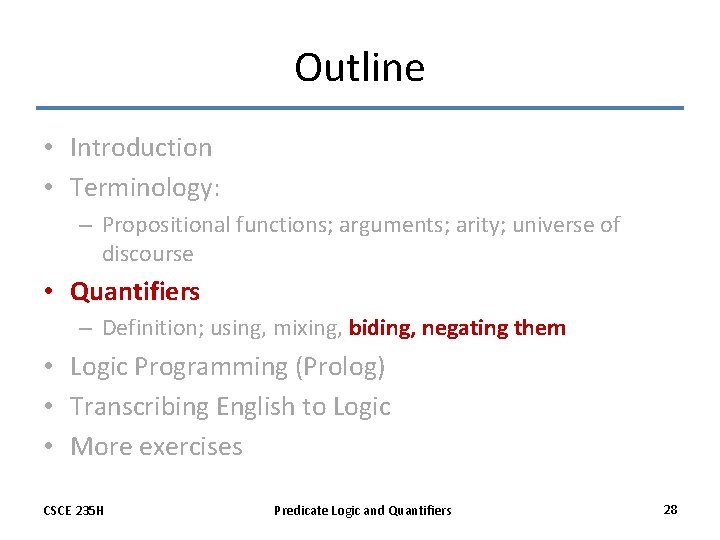 Outline

• Introduction
• Terminology:
– Propositional functions; arguments; arity; universe of discourse
• Quantifiers
– Definition; using, mixing, biding, negating them
• Logic Programming (Prolog)
• Transcribing English to Logic
• More exercises

CSCE 235H

Predicate Logic and Quantifiers

28